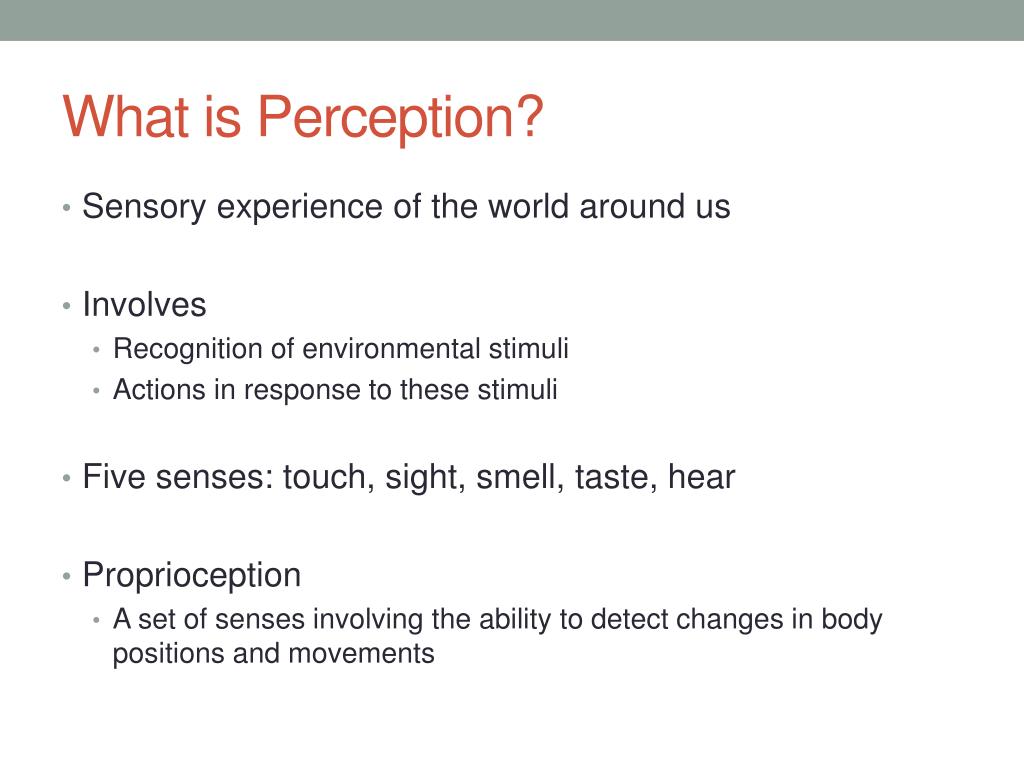 What is Perception?

• Sensory experience of the world around us

• Involves
  • Recognition of environmental stimuli
  • Actions in response to these stimuli

• Five senses: touch, sight, smell, taste, hear

• Proprioception
  • A set of senses involving the ability to detect changes in body positions and movements